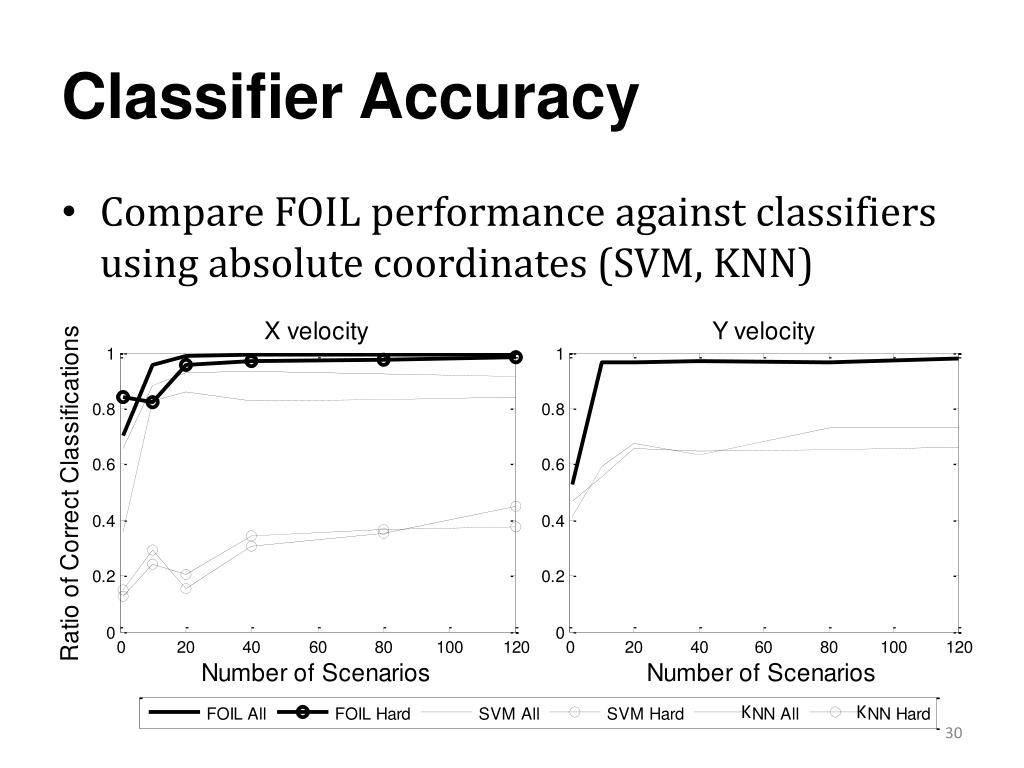 Classifier Accuracy

• Compare FOIL performance against classifiers using absolute coordinates (SVM, KNN)

X velocity

Ratio of Correct Classifications

1
0.8
0.6
0.4
0.2
0

0 20 40 60 80 100 120

Number of Scenarios

Y velocity

1
0.8
0.6
0.4
0.2
0

0 20 40 60 80 100 120

Number of Scenarios

FOIL All FOIL Hard SVM All SVM Hard KNN All KNN Hard

30